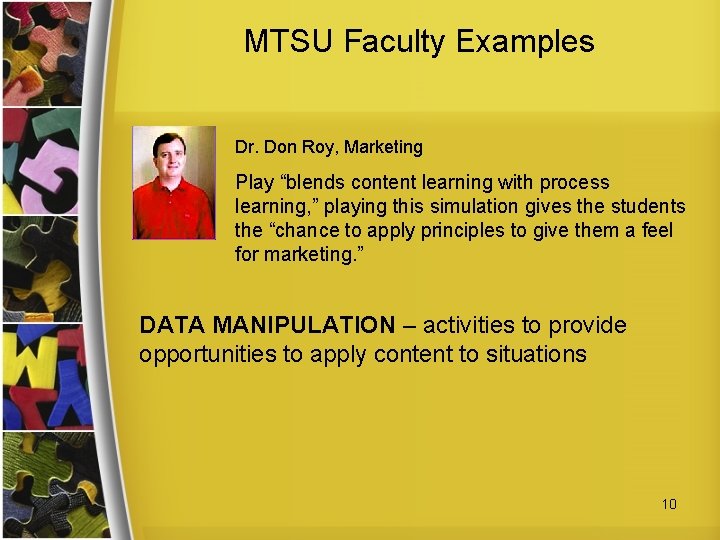 MTSU Faculty Examples

Dr. Don Roy, Marketing

Play “blends content learning with process learning,” playing this simulation gives the students the “chance to apply principles to give them a feel for marketing.”

DATA MANIPULATION – activities to provide opportunities to apply content to situations

10